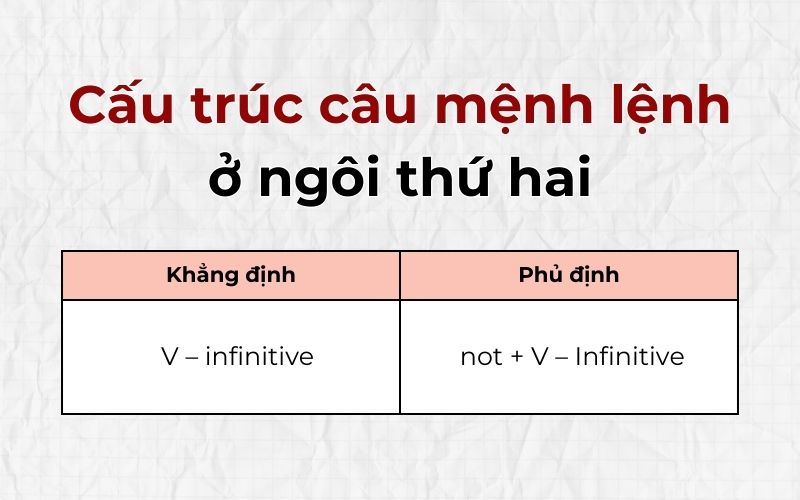 Cấu trúc câu mệnh lệnh
ở ngôi thứ hai

| Khẳng định | Phủ định |
|---|---|
| V – infinitive | not + V – Infinitive |